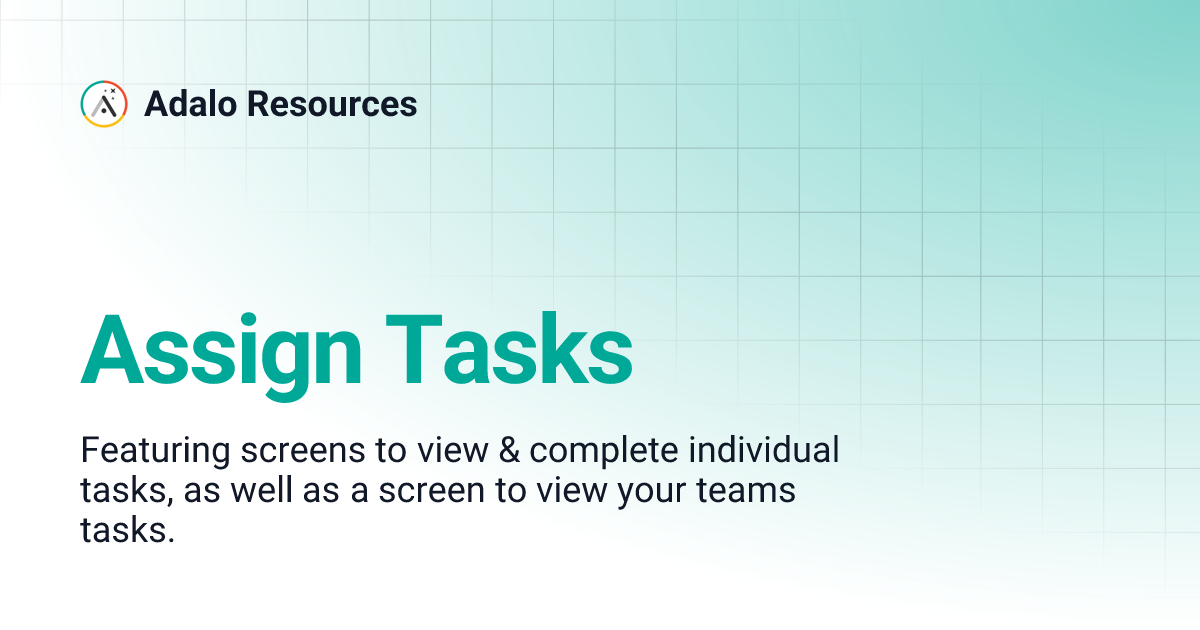 Adalo Resources

Assign Tasks

Featuring screens to view & complete individual tasks, as well as a screen to view your teams tasks.